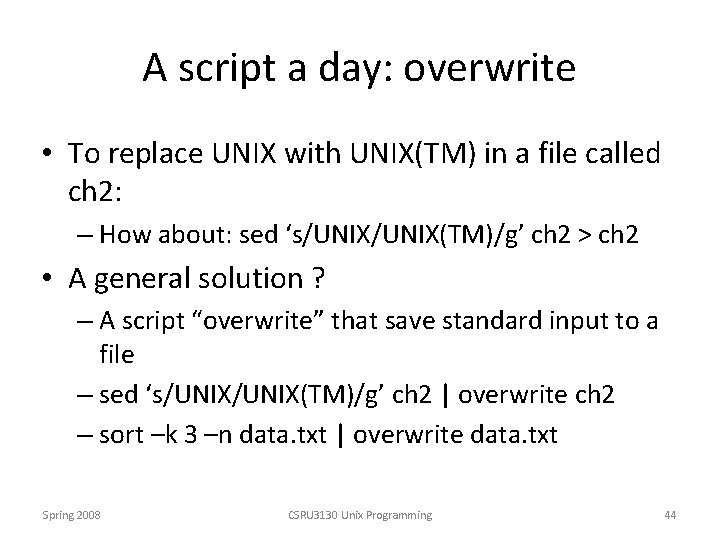 A script a day: overwrite

• To replace UNIX with UNIX(TM) in a file called ch2:
– How about: sed ‘s/UNIX/UNIX(TM)/g’ ch2 > ch2

• A general solution ?
– A script “overwrite” that save standard input to a file
– sed ‘s/UNIX/UNIX(TM)/g’ ch2 | overwrite ch2
– sort –k 3 –n data.txt | overwrite data.txt

Spring 2008 CSRU3130 Unix Programming 44